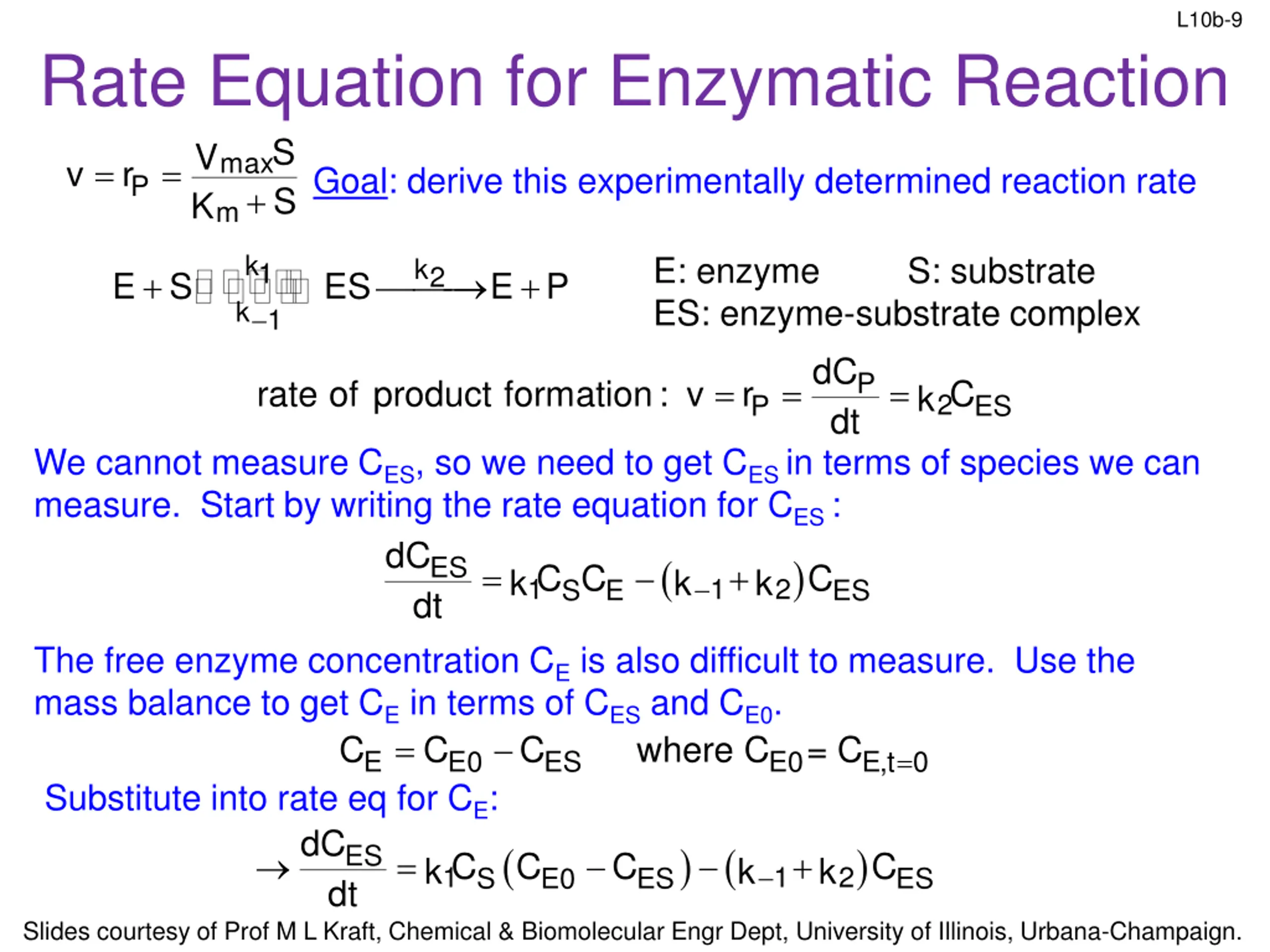 L10b-9

Rate Equation for Enzymatic Reaction

$v = r_P = \frac{V_{max}S}{K_m + S}$ Goal: derive this experimentally determined reaction rate

$E + S \underset{k_{-1}}{\overset{k_1}{\rightleftharpoons}} ES \xrightarrow{k_2} E + P$

E: enzyme S: substrate
ES: enzyme-substrate complex

rate of product formation: $v = r_P = \frac{dC_P}{dt} = k_2 C_{ES}$

We cannot measure $C_{ES}$, so we need to get $C_{ES}$ in terms of species we can measure. Start by writing the rate equation for $C_{ES}$ :

$\frac{dC_{ES}}{dt} = k_1 C_S C_E - (k_{-1} + k_2) C_{ES}$

The free enzyme concentration $C_E$ is also difficult to measure. Use the mass balance to get $C_E$ in terms of $C_{ES}$ and $C_{E0}$.

$C_E = C_{E0} - C_{ES}$ where $C_{E0} = C_{E,t=0}$

Substitute into rate eq for $C_E$:

$\rightarrow \frac{dC_{ES}}{dt} = k_1 C_S (C_{E0} - C_{ES}) - (k_{-1} + k_2) C_{ES}$

Slides courtesy of Prof M L Kraft, Chemical & Biomolecular Engr Dept, University of Illinois, Urbana-Champaign.